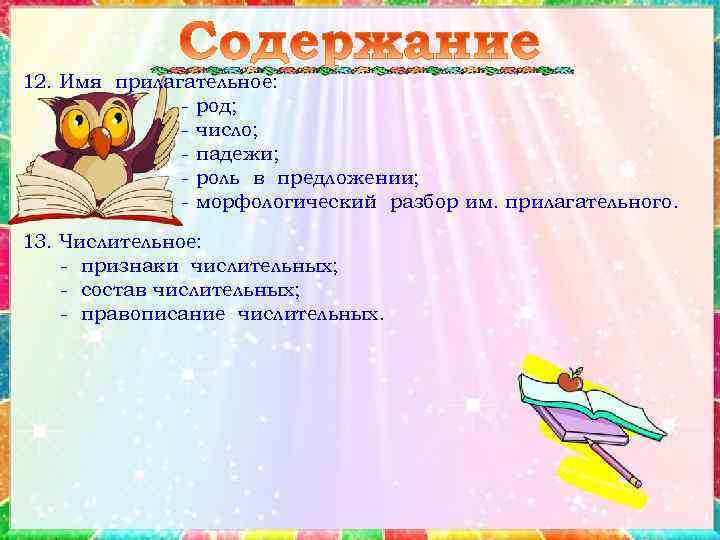 Содержание

12. Имя прилагательное:
- род;
- число;
- падежи;
- роль в предложении;
- морфологический разбор им. прилагательного.

13. Числительное:
- признаки числительных;
- состав числительных;
- правописание числительных.